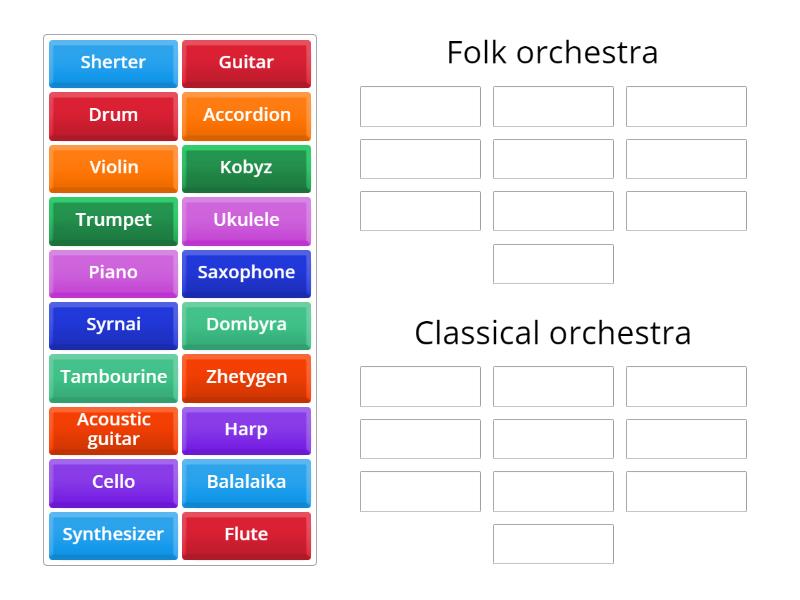 Sherter
Guitar
Drum
Accordion
Violin
Kobyz
Trumpet
Ukulele
Piano
Saxophone
Syrnai
Dombyra
Tambourine
Zhetygen
Acoustic guitar
Harp
Cello
Balalaika
Synthesizer
Flute

Folk orchestra

Classical orchestra